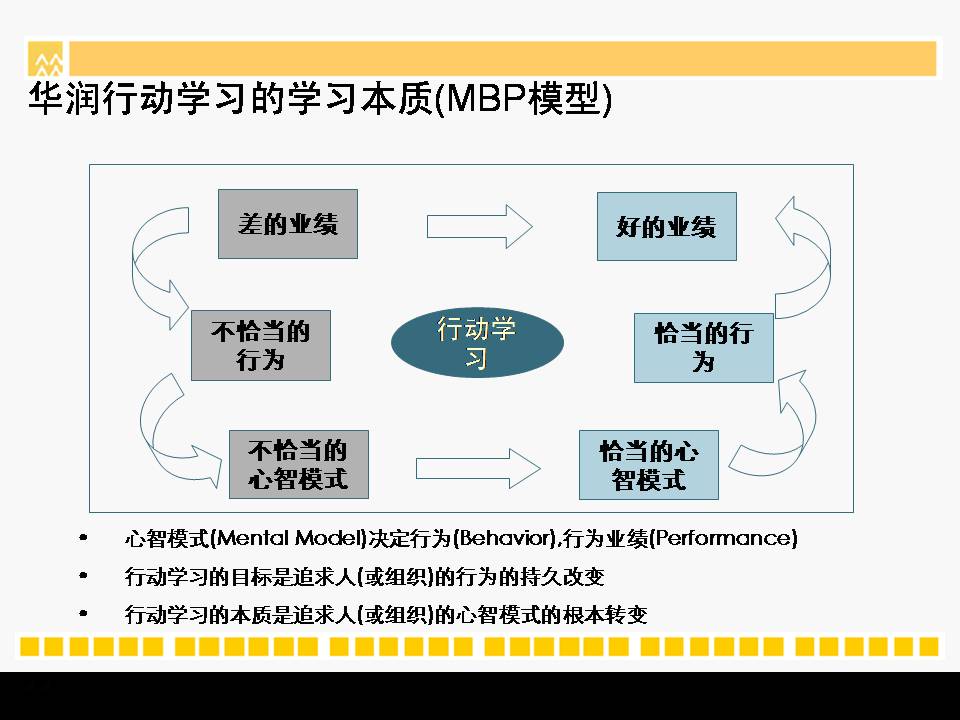 华润行动学习的学习本质(MBP模型)

差的业绩

好的业绩

不恰当的行为

行动学习

恰当的行为

不恰当的心智模式

恰当的心智模式

• 心智模式(Mental Model)决定行为(Behavior),行为业绩(Performance)
• 行动学习的目标是追求人(或组织)的行为的持久改变
• 行动学习的本质是追求人(或组织)的心智模式的根本转变